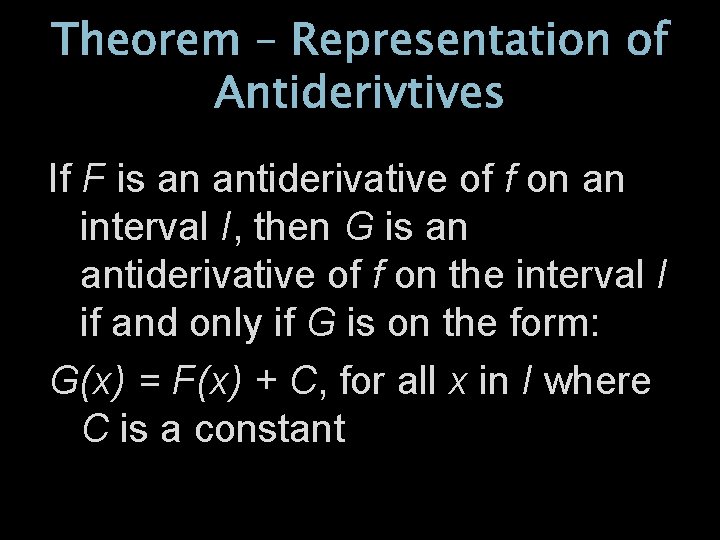 Theorem – Representation of Antiderivtives

If $F$ is an antiderivative of $f$ on an interval $I$, then $G$ is an antiderivative of $f$ on the interval $I$ if and only if $G$ is on the form:

$G(x) = F(x) + C$, for all $x$ in $I$ where $C$ is a constant